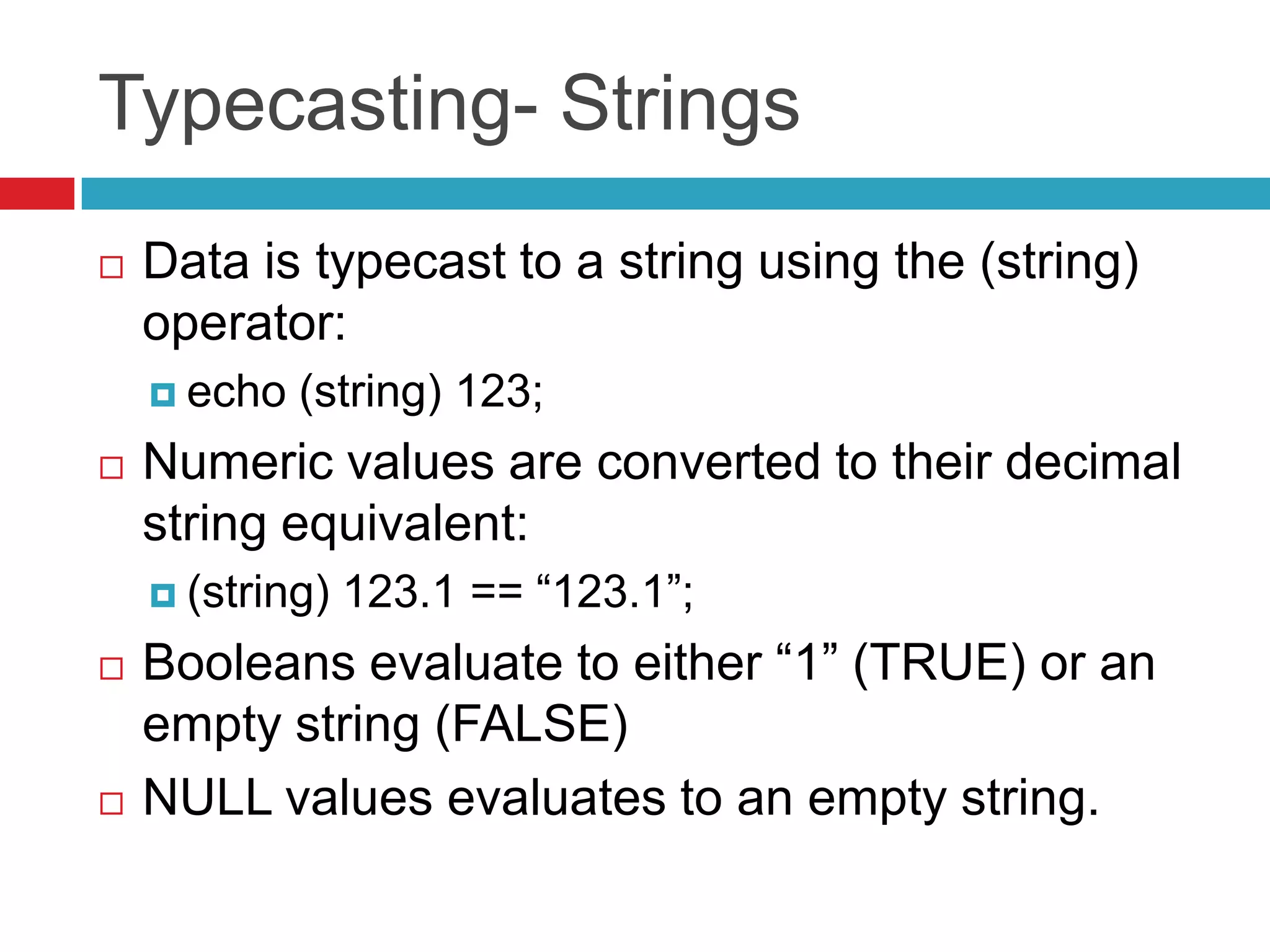 Typecasting- Strings

Data is typecast to a string using the (string) operator:

echo (string) 123;

Numeric values are converted to their decimal string equivalent:

(string) 123.1 == “123.1”;

Booleans evaluate to either “1” (TRUE) or an empty string (FALSE)

NULL values evaluates to an empty string.